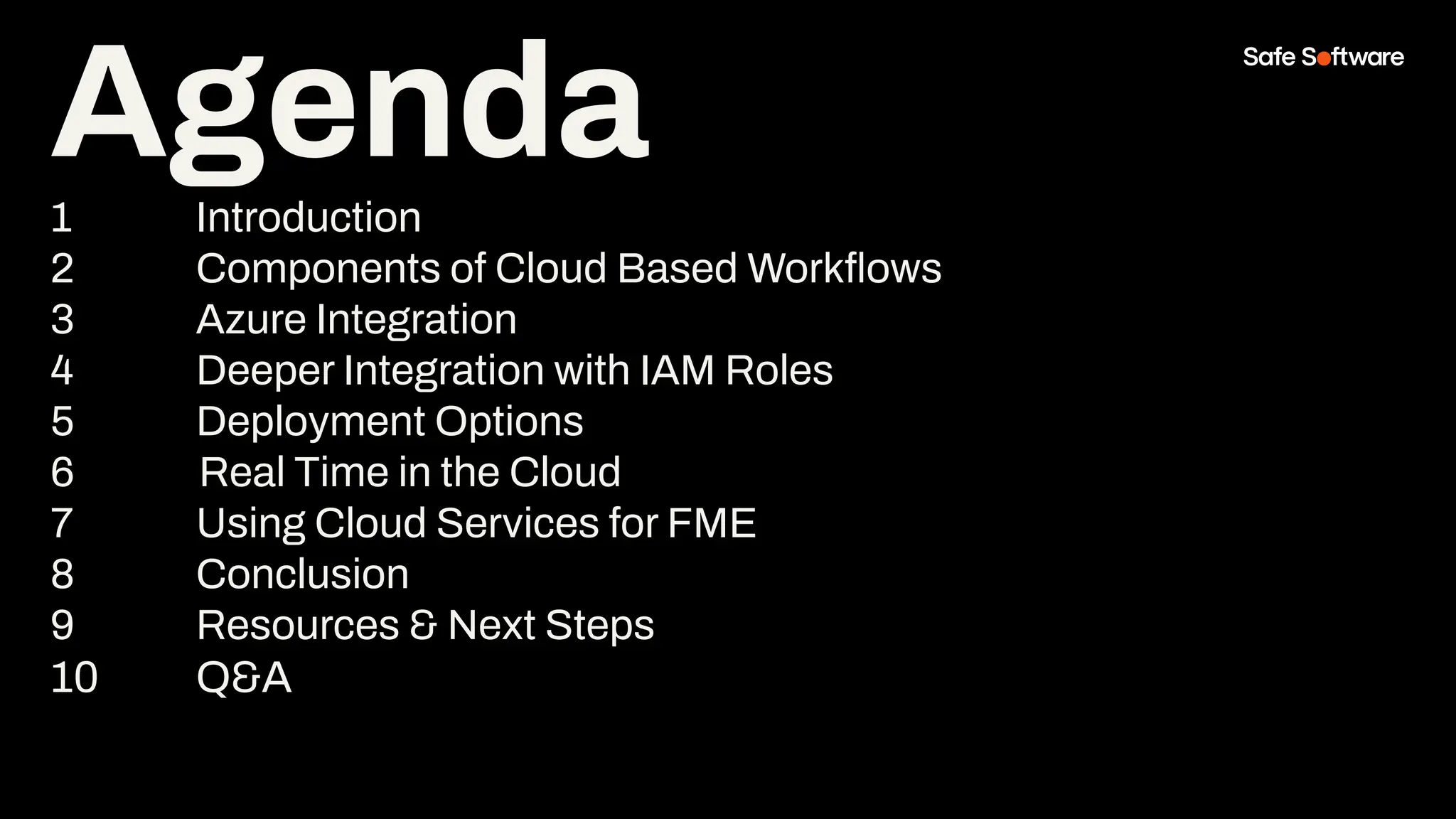 Agenda

Safe Software

1 Introduction
2 Components of Cloud Based Workflows
3 Azure Integration
4 Deeper Integration with IAM Roles
5 Deployment Options
6 Real Time in the Cloud
7 Using Cloud Services for FME
8 Conclusion
9 Resources & Next Steps
10 Q&A